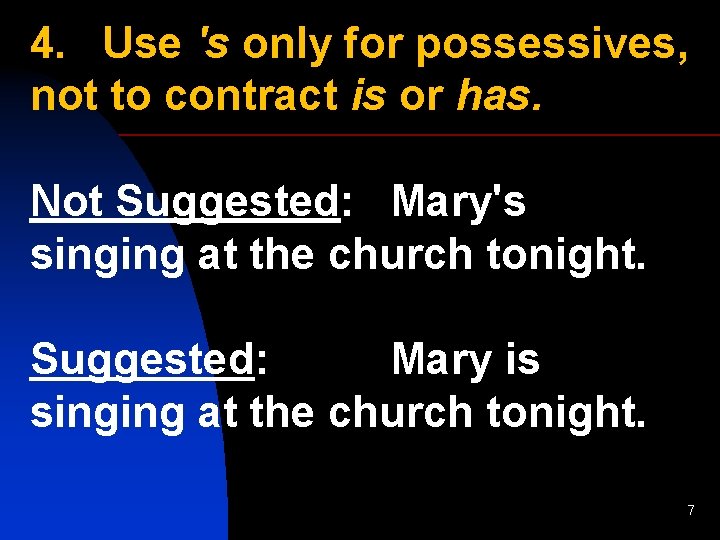 4. Use 's only for possessives, not to contract is or has.

Not Suggested: Mary's singing at the church tonight.

Suggested: Mary is singing at the church tonight.

7